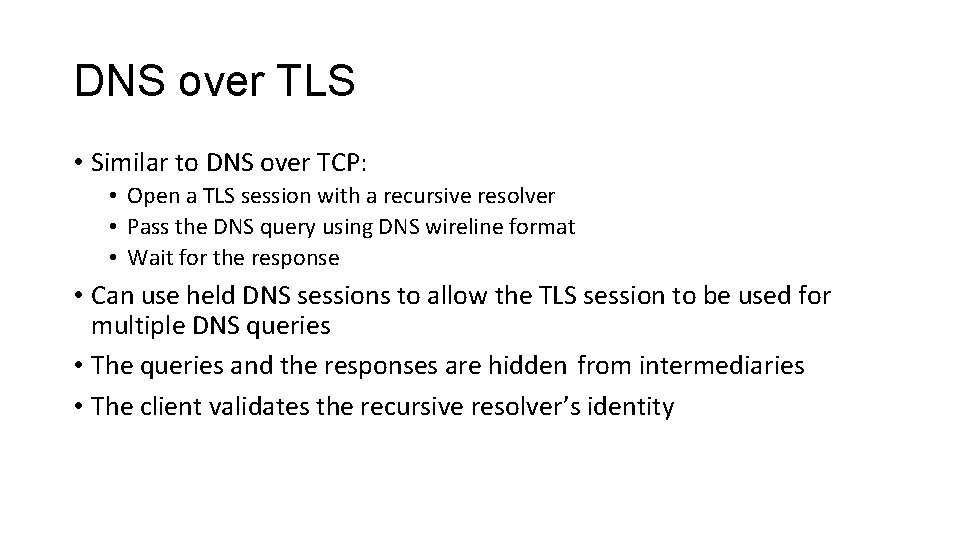 DNS over TLS

• Similar to DNS over TCP:
  • Open a TLS session with a recursive resolver
  • Pass the DNS query using DNS wireline format
  • Wait for the response
• Can use held DNS sessions to allow the TLS session to be used for multiple DNS queries
• The queries and the responses are hidden from intermediaries
• The client validates the recursive resolver's identity